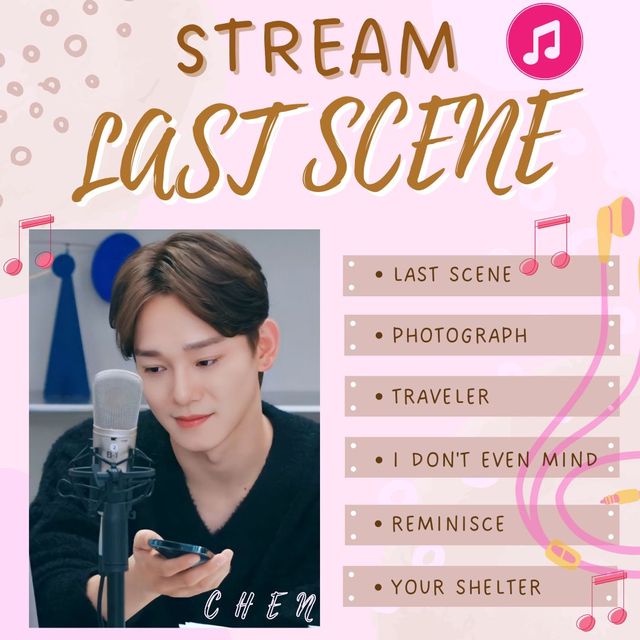 STREAM
LAST SCENE

CHEN

• LAST SCENE
• PHOTOGRAPH
• TRAVELER
• I DON'T EVEN MIND
• REMINISCE
• YOUR SHELTER